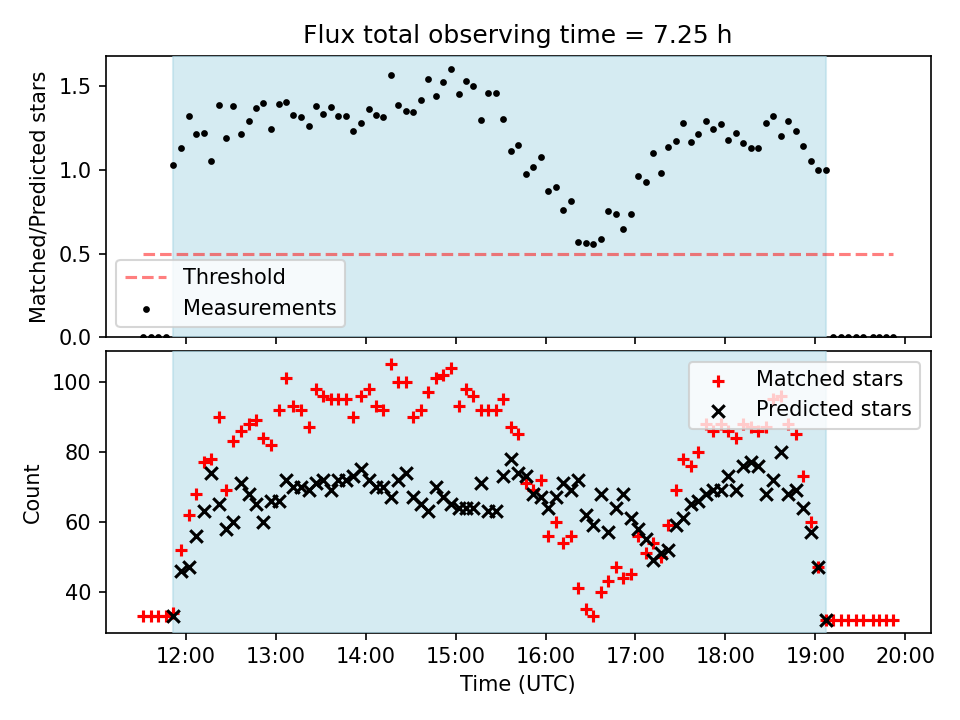 Flux total observing time = 7.25 h

Matched/Predicted stars

1.5
1.0
0.5
0.0

Threshold
Measurements

Count

100
80
60
40

Matched stars
Predicted stars

12:00 13:00 14:00 15:00 16:00 17:00 18:00 19:00 20:00

Time (UTC)